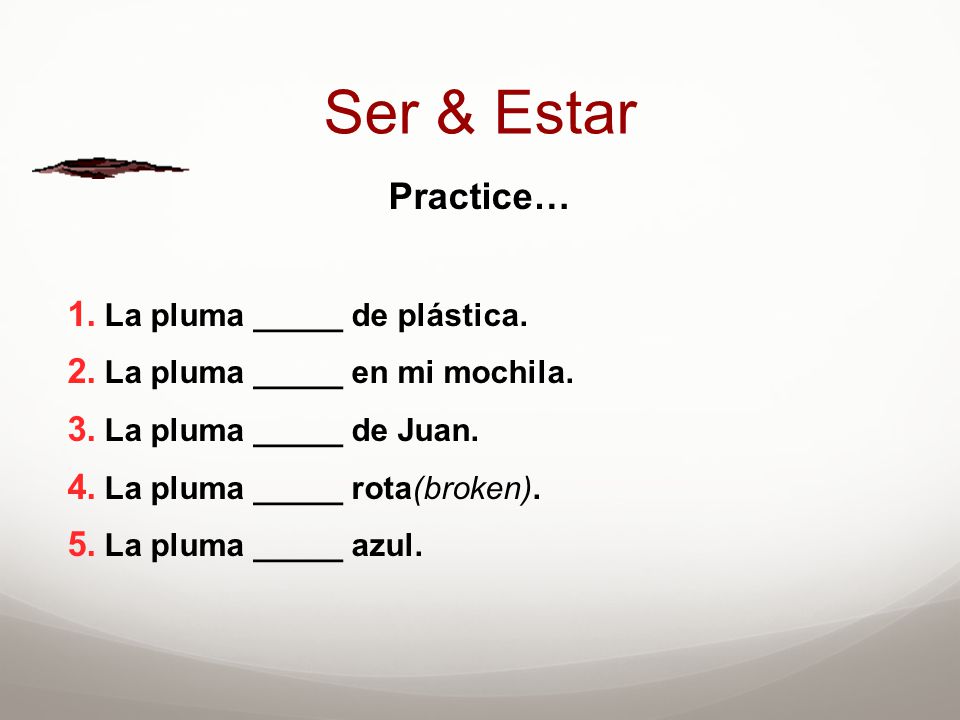 Ser & Estar

Practice…

1. La pluma _____ de plástica.
2. La pluma _____ en mi mochila.
3. La pluma _____ de Juan.
4. La pluma _____ rota(broken).
5. La pluma _____ azul.